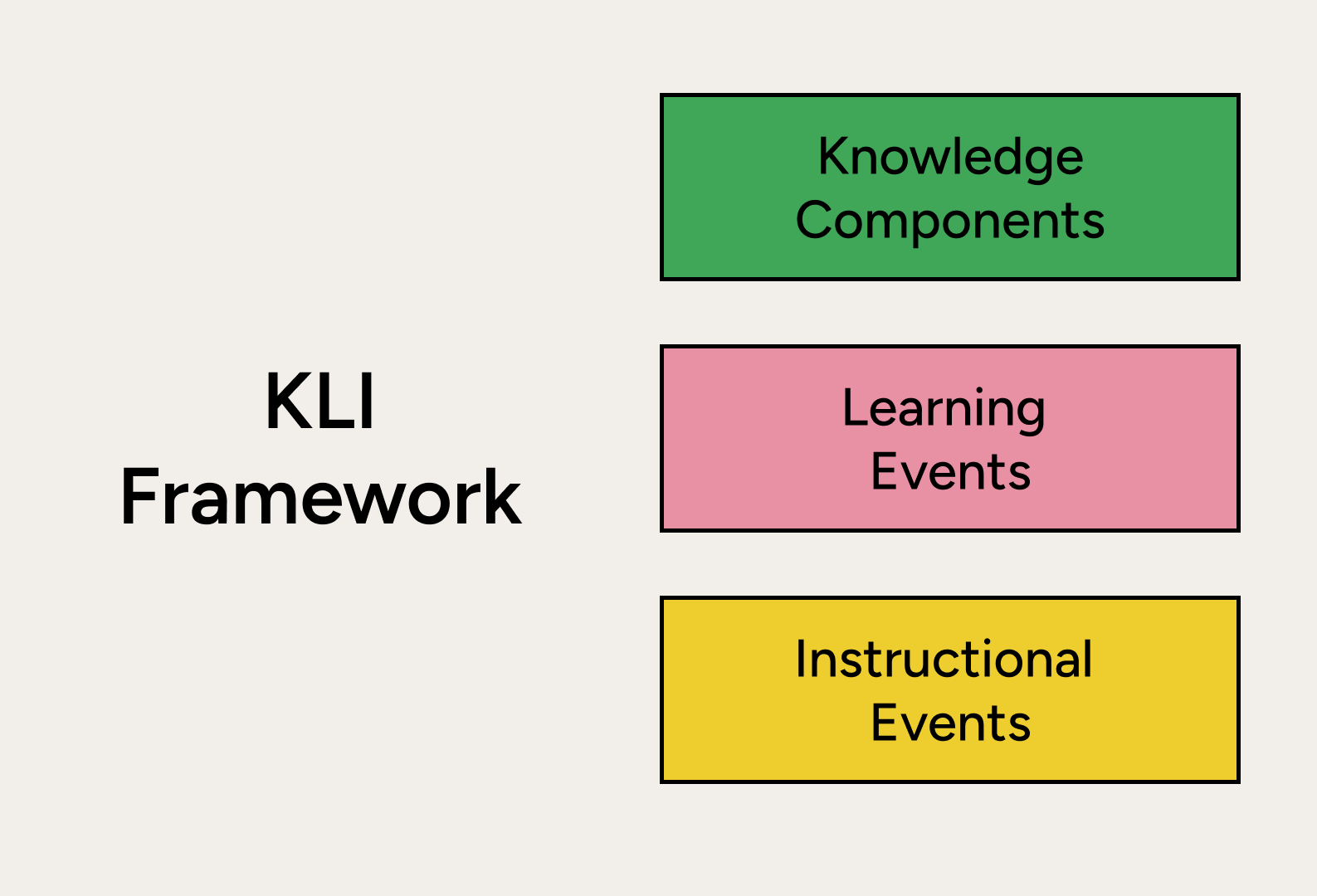 KLI Framework

Knowledge Components

Learning Events

Instructional Events